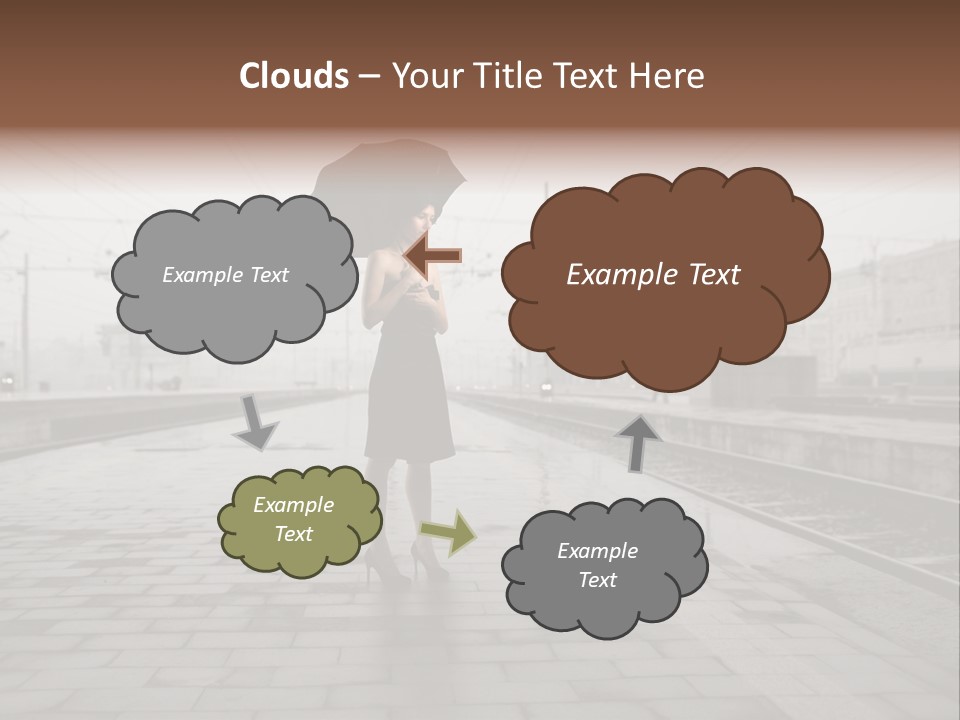 Clouds – Your Title Text Here

Example Text

Example Text

Example Text

Example Text